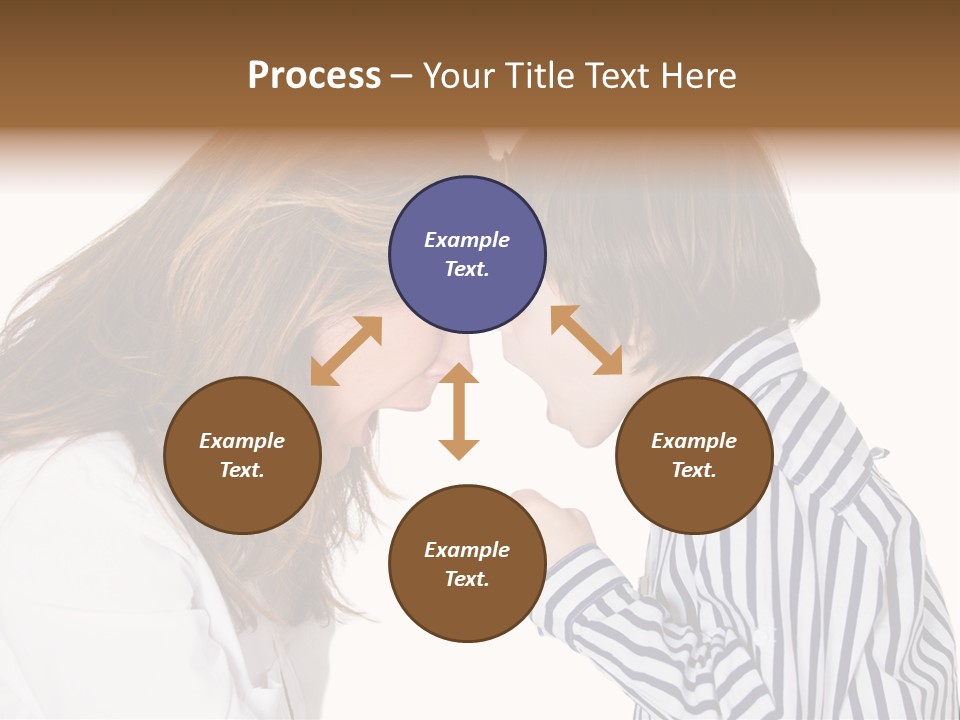 Process – Your Title Text Here

Example Text.

Example Text.

Example Text.

Example Text.